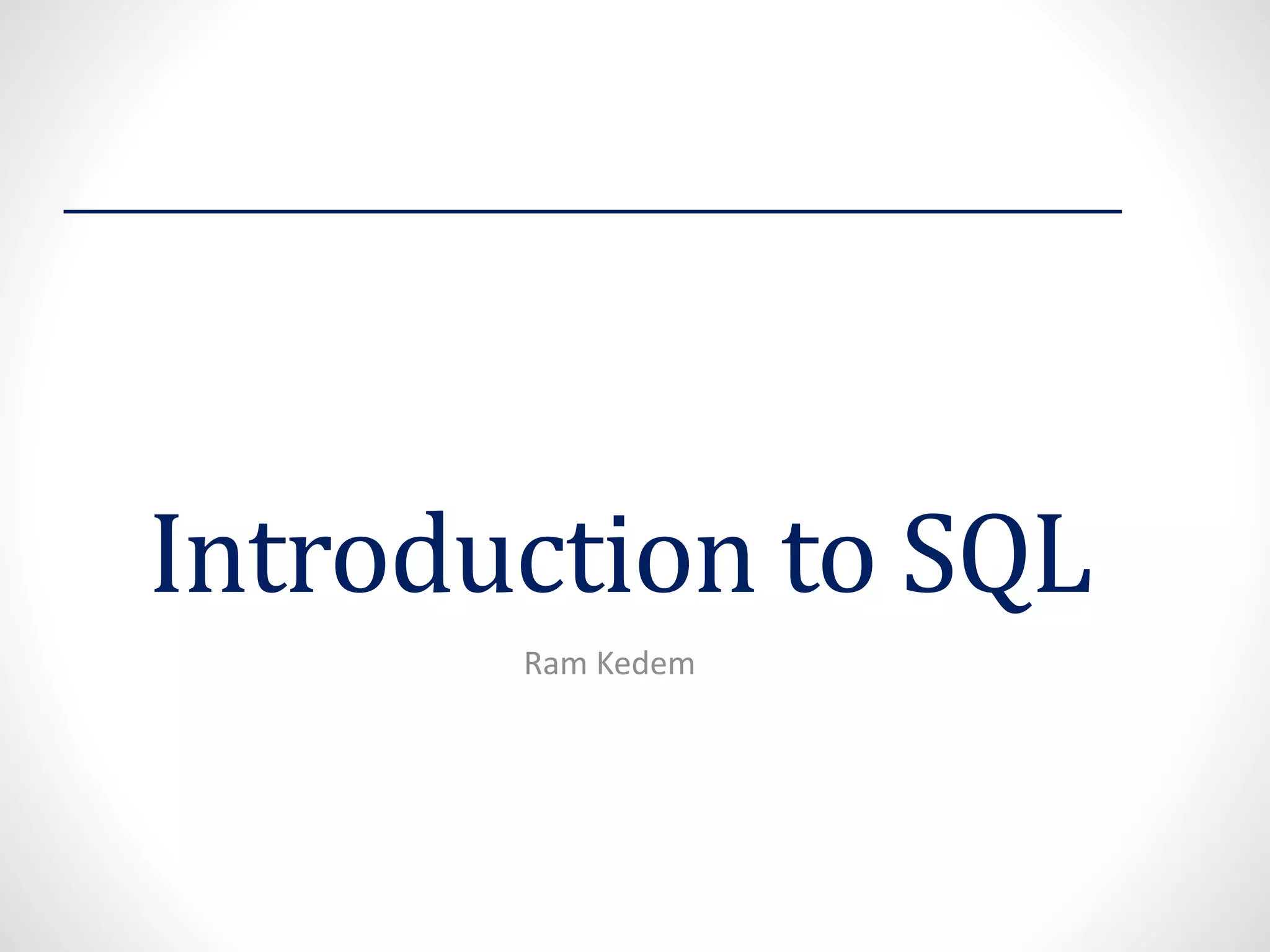 Introduction to SQL

Ram Kedem